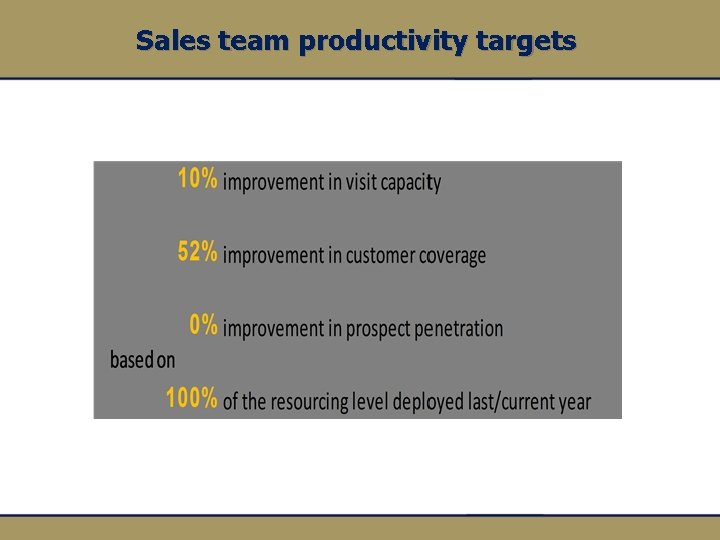 Sales team productivity targets

10% improvement in visit capacity

52% improvement in customer coverage

0% improvement in prospect penetration

based on

100% of the resourcing level deployed last/current year